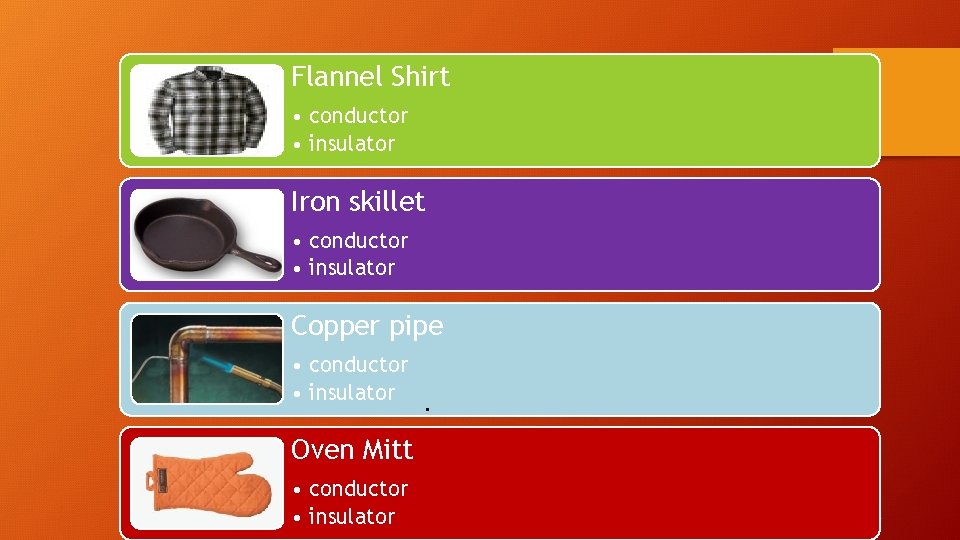 Flannel Shirt
• conductor
• insulator

Iron skillet
• conductor
• insulator

Copper pipe
• conductor
• insulator

Oven Mitt
• conductor
• insulator